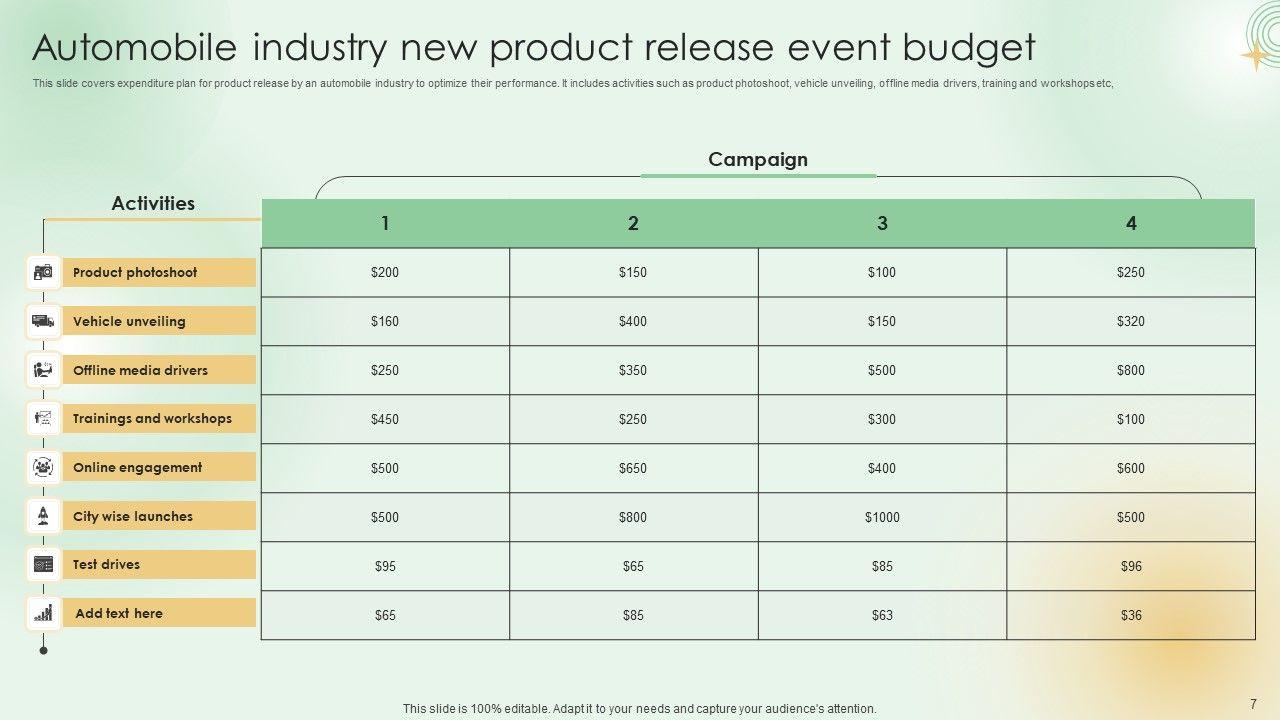 Automobile industry new product release event budget

This slide covers expenditure plan for product release by an automobile industry to optimize their performance. It includes activities such as product photoshoot, vehicle unveiling, offline media drivers, training and workshops etc,

Campaign

| Activities | 1 | 2 | 3 | 4 |
|---|---|---|---|---|
| Product photoshoot | \$200 | \$150 | \$100 | \$250 |
| Vehicle unveiling | \$160 | \$400 | \$150 | \$320 |
| Offline media drivers | \$250 | \$350 | \$500 | \$800 |
| Trainings and workshops | \$450 | \$250 | \$300 | \$100 |
| Online engagement | \$500 | \$650 | \$400 | \$600 |
| City wise launches | \$500 | \$800 | \$1000 | \$500 |
| Test drives | \$95 | \$65 | \$85 | \$96 |
| Add text here | \$65 | \$85 | \$63 | \$36 |

This slide is 100% editable. Adapt it to your needs and capture your audience's attention.

7